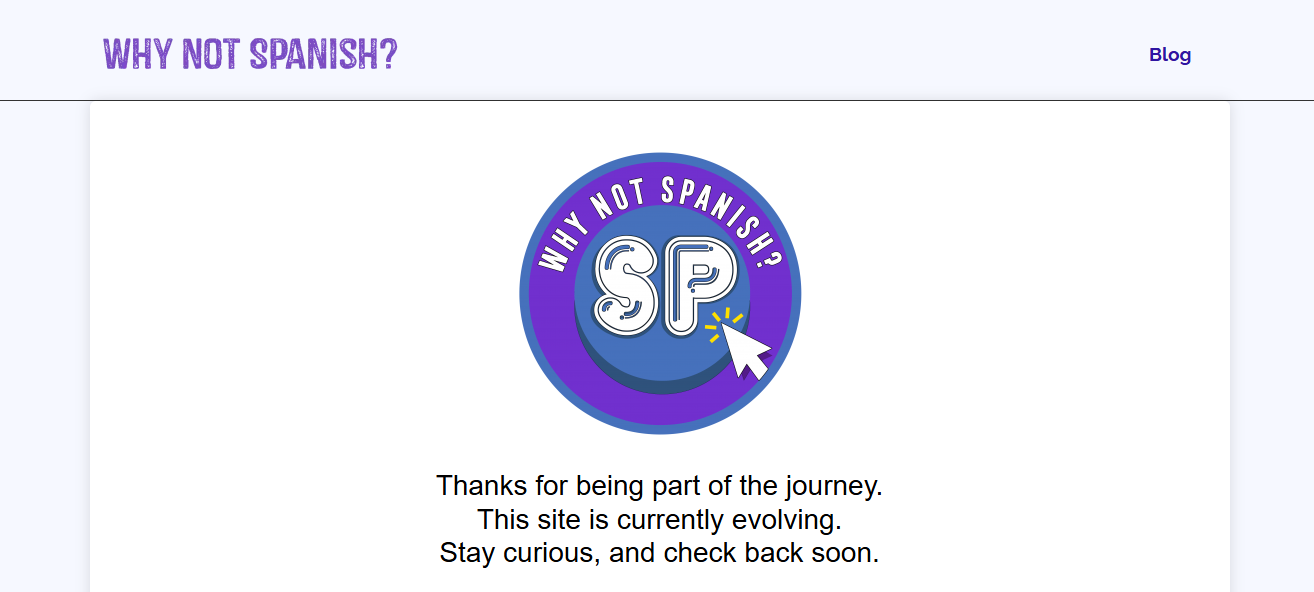 WHY NOT SPANISH?

Blog

WHY NOT SPANISH?

SP

Thanks for being part of the journey.
This site is currently evolving.
Stay curious, and check back soon.